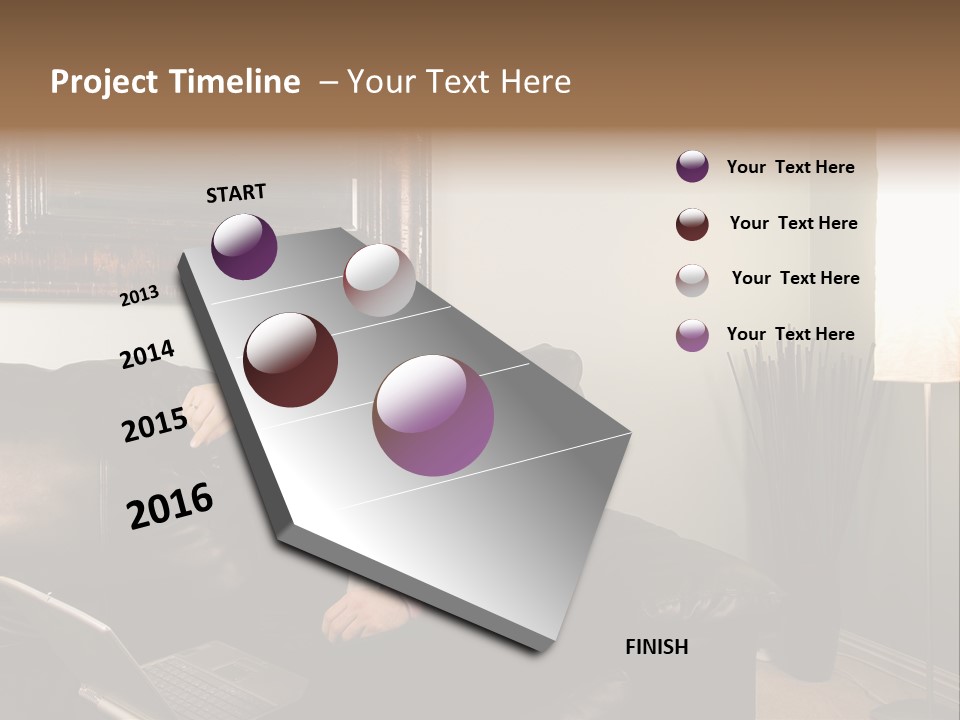 Project Timeline – Your Text Here

START

2013

2014

2015

2016

FINISH

Your Text Here

Your Text Here

Your Text Here

Your Text Here